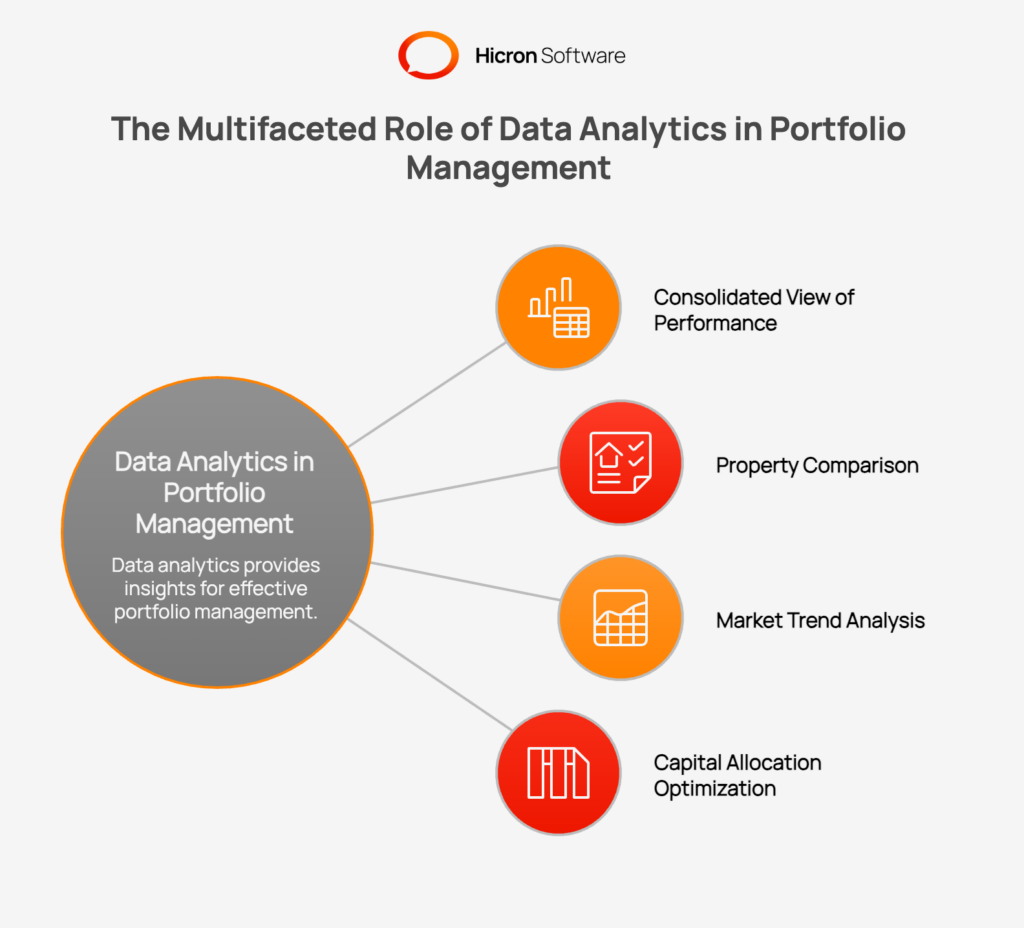 Hicron Software

The Multifaceted Role of Data Analytics in Portfolio Management

Data Analytics in Portfolio Management

Data analytics provides insights for effective portfolio management.

Consolidated View of Performance

Property Comparison

Market Trend Analysis

Capital Allocation Optimization